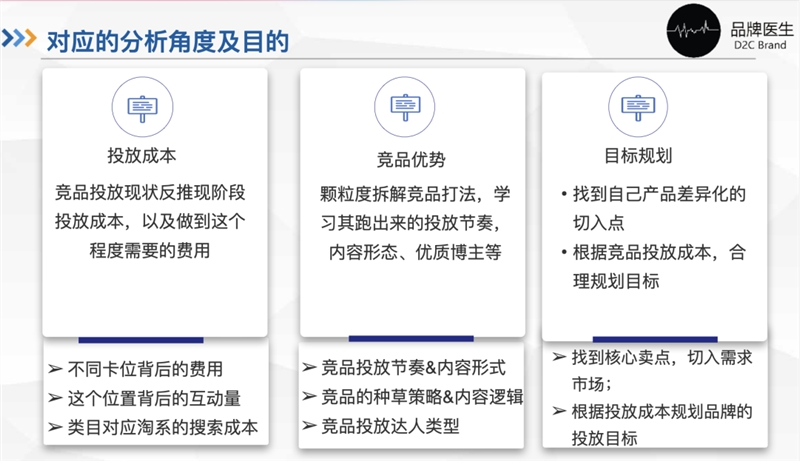 对应的分析角度及目的

品牌医生
D2C Brand

投放成本

竞品投放现状反推现阶段投放成本，以及做到这个程度需要的费用

➢ 不同卡位背后的费用
➢ 这个位置背后的互动量
➢ 类目对应淘系的搜索成本

竞品优势

颗粒度拆解竞品打法，学习其跑出来的投放节奏，内容形态、优质博主等

➢ 竞品投放节奏&内容形式
➢ 竞品的种草策略&内容逻辑
➢ 竞品投放达人类型

目标规划

• 找到自己产品差异化的切入点
• 根据竞品投放成本，合理规划目标

➢ 找到核心卖点，切入需求市场；
➢ 根据投放成本规划品牌的投放目标